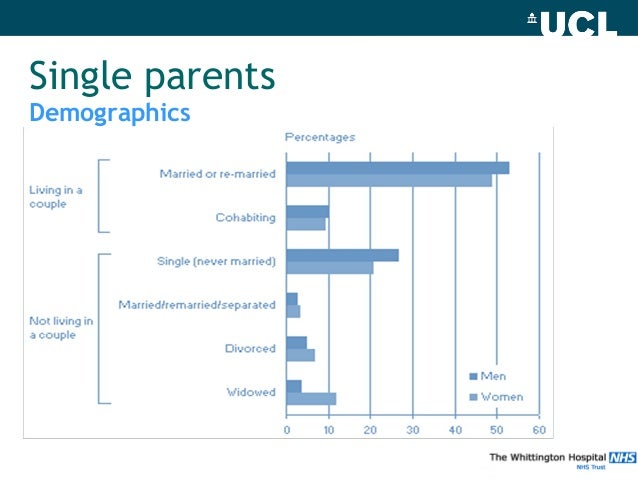 UCL

Single parents
Demographics

Percentages

Living in a couple

Married or re-married

Cohabiting

Not living in a couple

Single (never married)

Married/remarried/separated

Divorced

Widowed

Men
Women

0 10 20 30 40 50 60

The Whittington Hospital NHS
NHS Trust